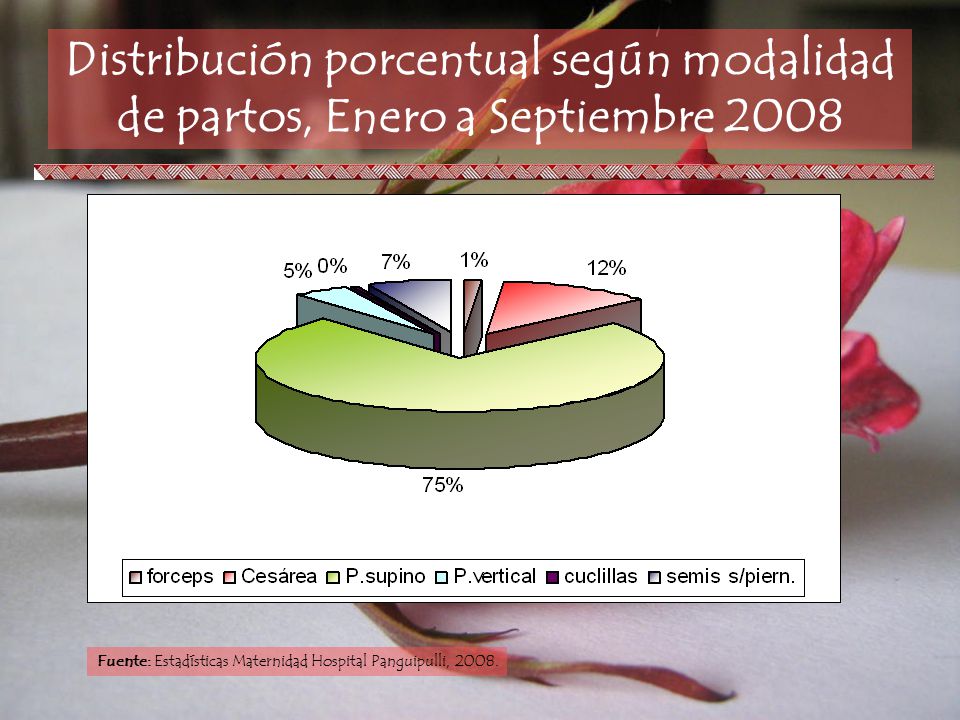 Distribución porcentual según modalidad de partos, Enero a Septiembre 2008

5% 0% 7% 1% 12%

75%

forceps Cesárea P.supino P.vertical cuclillas semis s/piern.

Fuente: Estadísticas Maternidad Hospital Panguipulli, 2008.